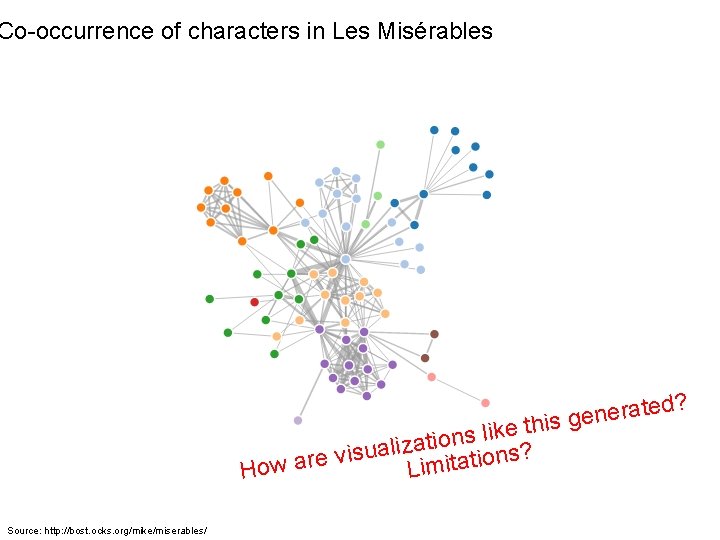 Co-occurrence of characters in Les Misérables

How are visualizations like this generated?
Limitations?

Source: http://bost.ocks.org/mike/miserables/